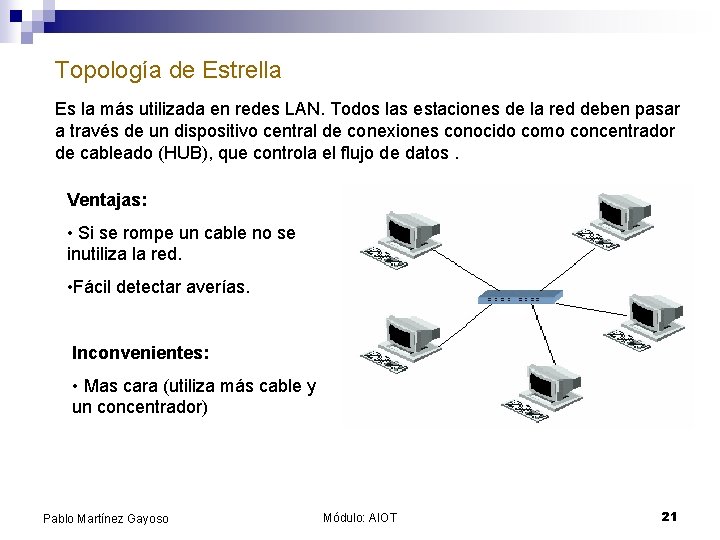 Topología de Estrella

Es la más utilizada en redes LAN. Todos las estaciones de la red deben pasar a través de un dispositivo central de conexiones conocido como concentrador de cableado (HUB), que controla el flujo de datos .

Ventajas:

• Si se rompe un cable no se inutiliza la red.

•Fácil detectar averías.

Inconvenientes:

• Mas cara (utiliza más cable y un concentrador)

Pablo Martínez Gayoso

Módulo: AIOT

21